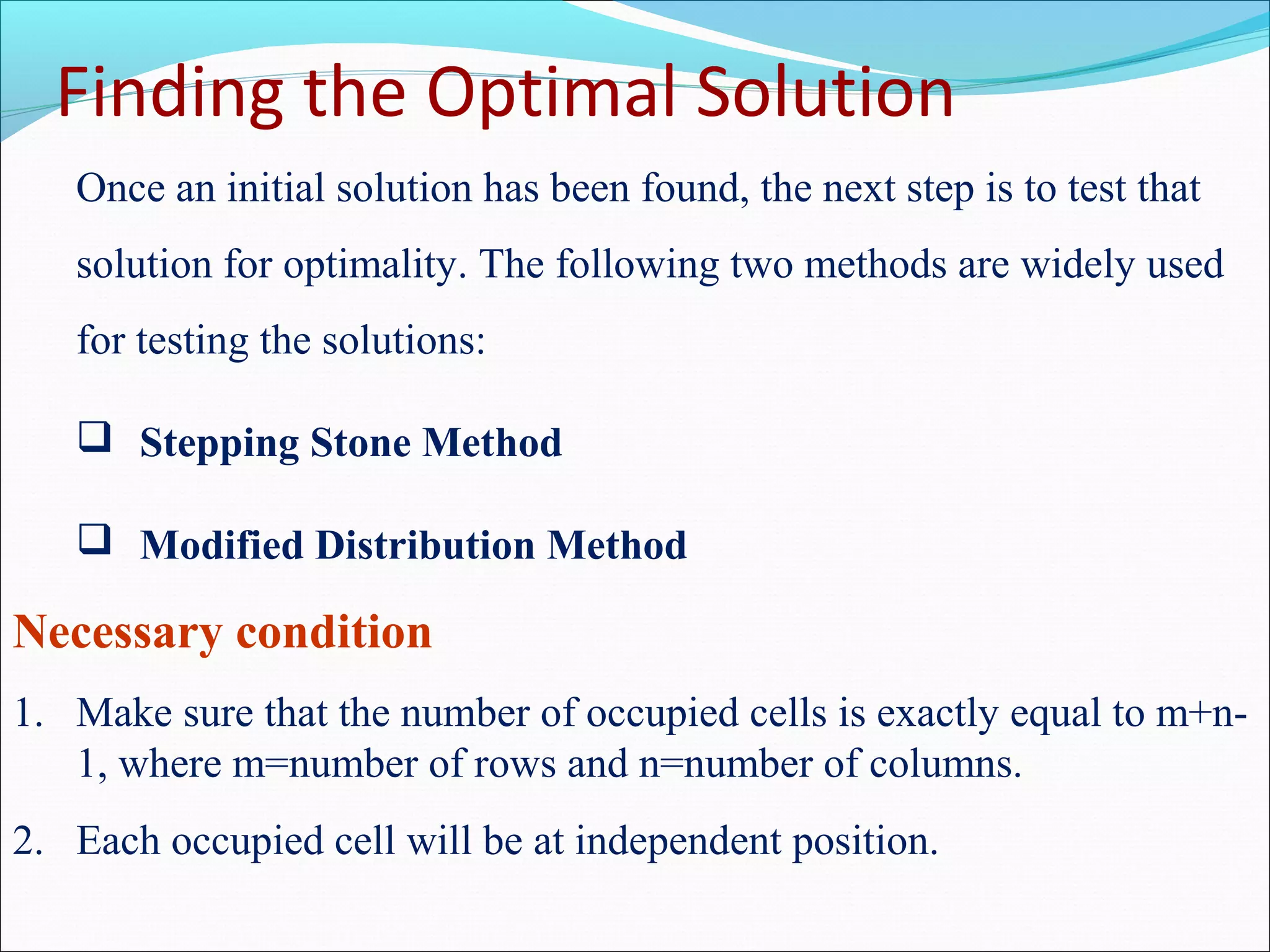 Finding the Optimal Solution

Once an initial solution has been found, the next step is to test that solution for optimality. The following two methods are widely used for testing the solutions:

❑ Stepping Stone Method

❑ Modified Distribution Method

Necessary condition

1. Make sure that the number of occupied cells is exactly equal to m+n-1, where m=number of rows and n=number of columns.

2. Each occupied cell will be at independent position.